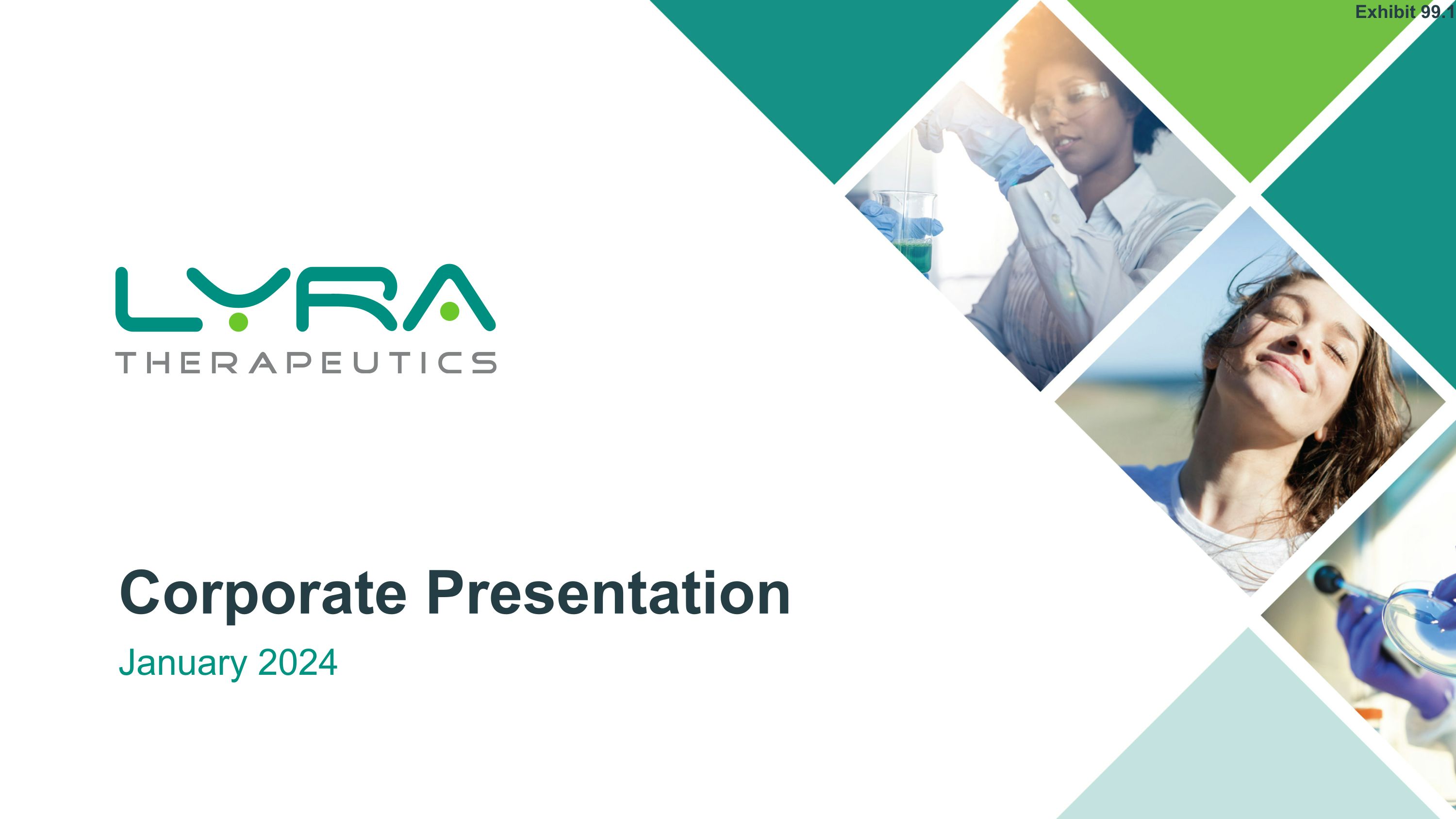 Exhibit 99.1

LYRA
THERAPEUTICS

Corporate Presentation

January 2024